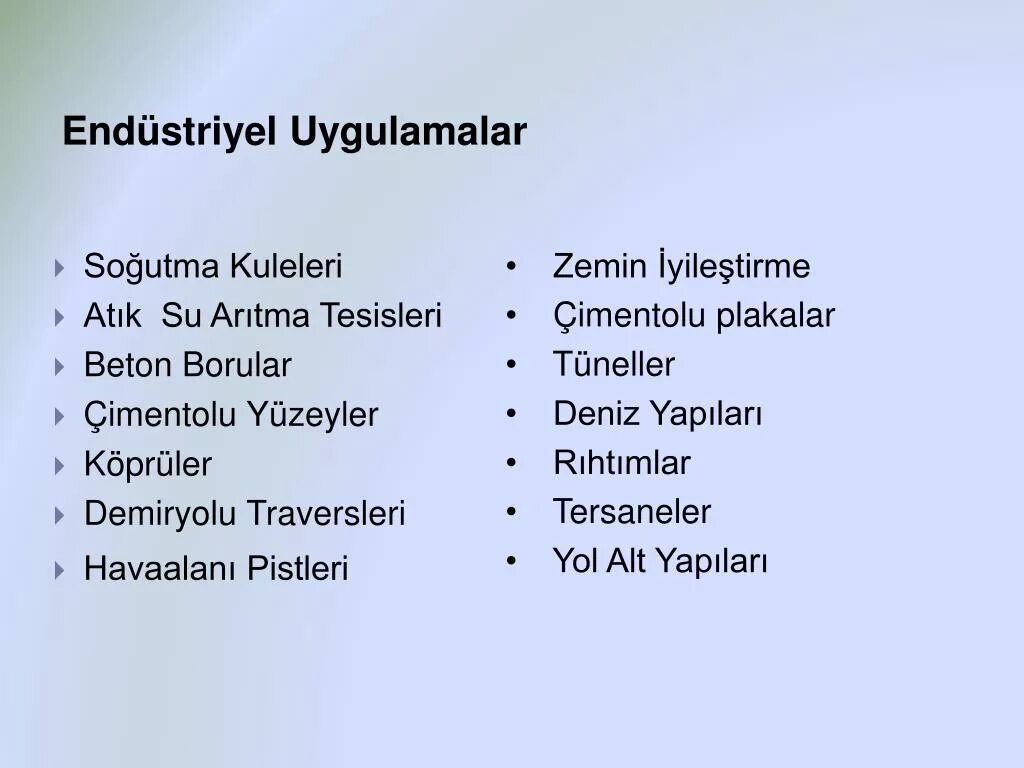 Endüstriyel Uygulamalar

- Soğutma Kuleleri
- Atık Su Arıtma Tesisleri
- Beton Borular
- Çimentolu Yüzeyler
- Köprüler
- Demiryolu Traversleri
- Havaalanı Pistleri

- Zemin İyileştirme
- Çimentolu plakalar
- Tüneller
- Deniz Yapıları
- Rıhtımlar
- Tersaneler
- Yol Alt Yapıları